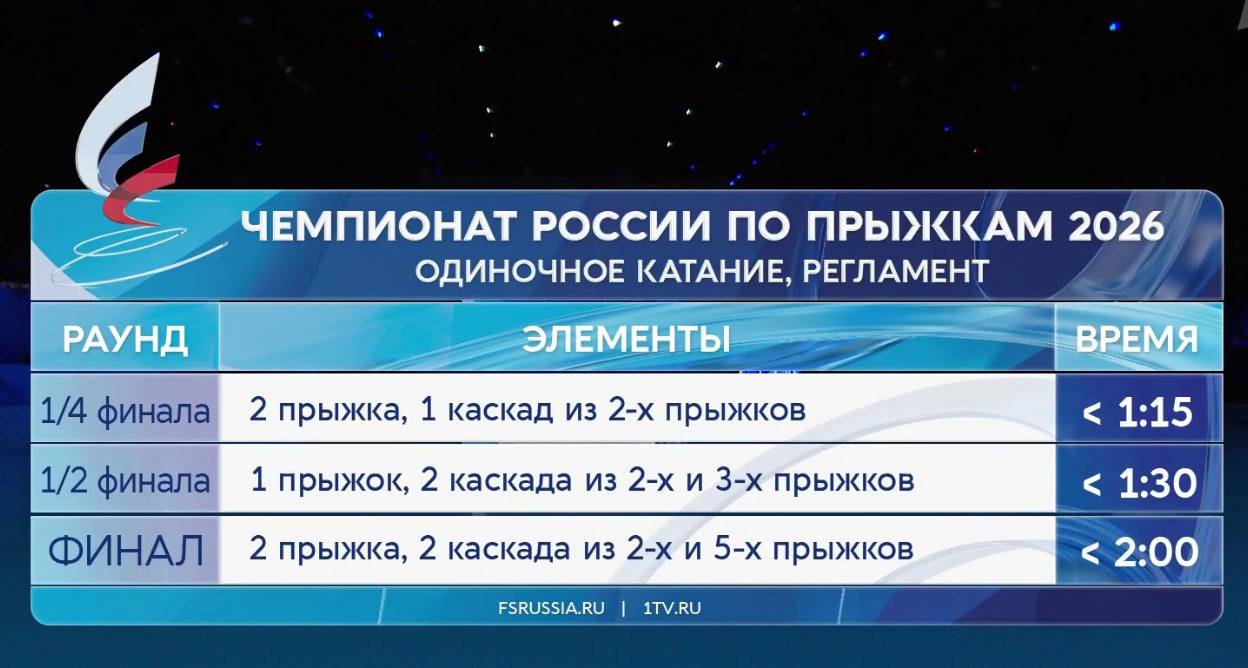 ЧЕМПИОНАТ РОССИИ ПО ПРЫЖКАМ 2026
ОДИНОЧНОЕ КАТАНИЕ, РЕГЛАМЕНТ

| РАУНД | ЭЛЕМЕНТЫ | ВРЕМЯ |
|---|---|---|
| 1/4 финала | 2 прыжка, 1 каскад из 2-х прыжков | < 1:15 |
| 1/2 финала | 1 прыжок, 2 каскада из 2-х и 3-х прыжков | < 1:30 |
| ФИНАЛ | 2 прыжка, 2 каскада из 2-х и 5-х прыжков | < 2:00 |

FSRUSSIA.RU | 1TV.RU